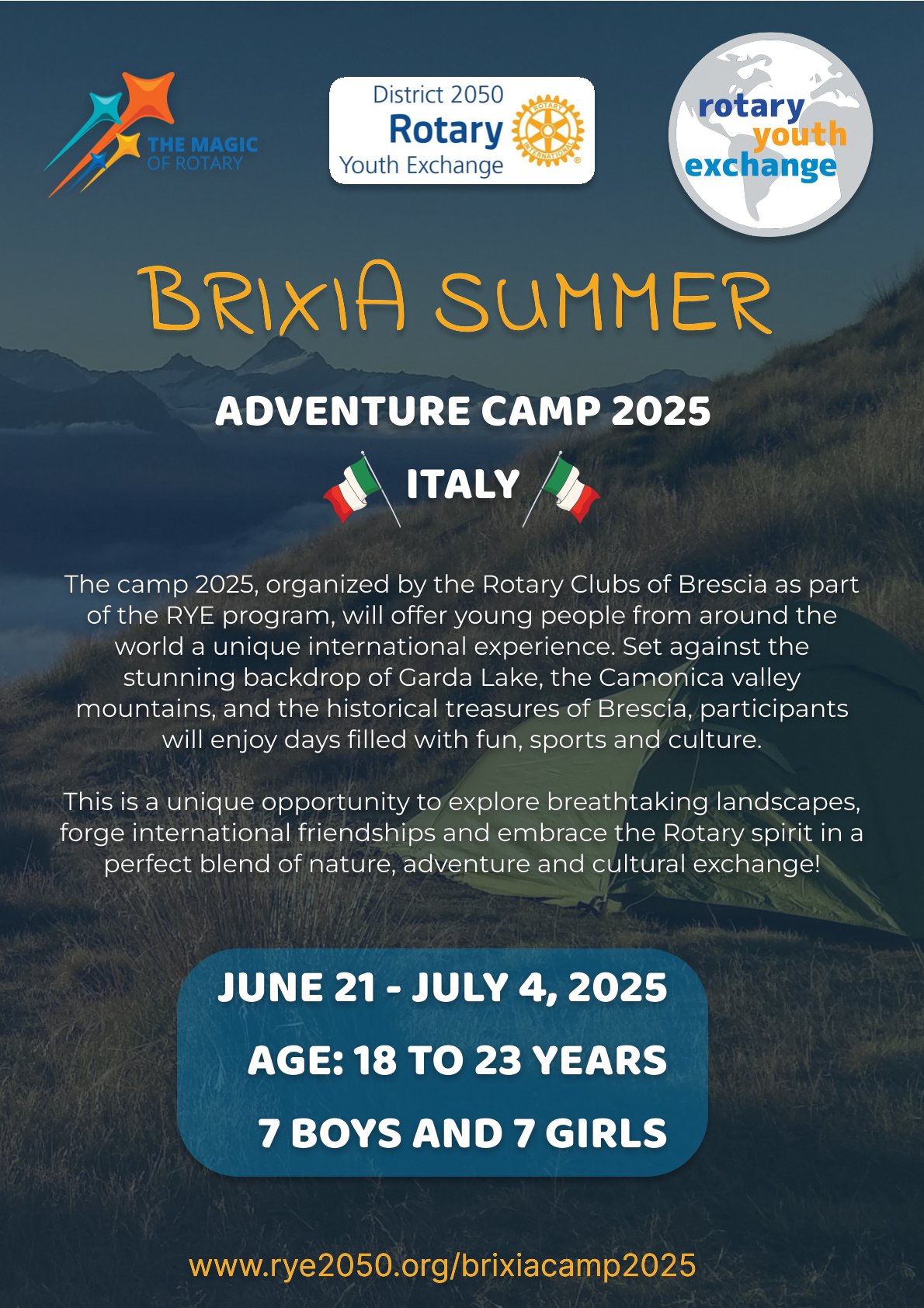 THE MAGIC OF ROTARY

District 2050
Rotary
Youth Exchange

ROTARY INTERNATIONAL

rotary youth exchange

BRIXIA SUMMER

ADVENTURE CAMP 2025

ITALY

The camp 2025, organized by the Rotary Clubs of Brescia as part of the RYE program, will offer young people from around the world a unique international experience. Set against the stunning backdrop of Garda Lake, the Camonica valley mountains, and the historical treasures of Brescia, participants will enjoy days filled with fun, sports and culture.

This is a unique opportunity to explore breathtaking landscapes, forge international friendships and embrace the Rotary spirit in a perfect blend of nature, adventure and cultural exchange!

JUNE 21 - JULY 4, 2025

AGE: 18 TO 23 YEARS

7 BOYS AND 7 GIRLS

www.rye2050.org/brixiacamp2025